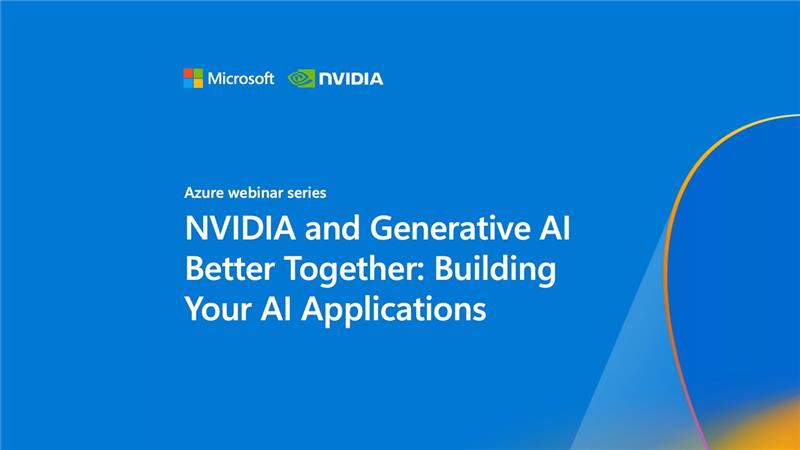 Microsoft NVIDIA

Azure webinar series

NVIDIA and Generative AI Better Together: Building Your AI Applications